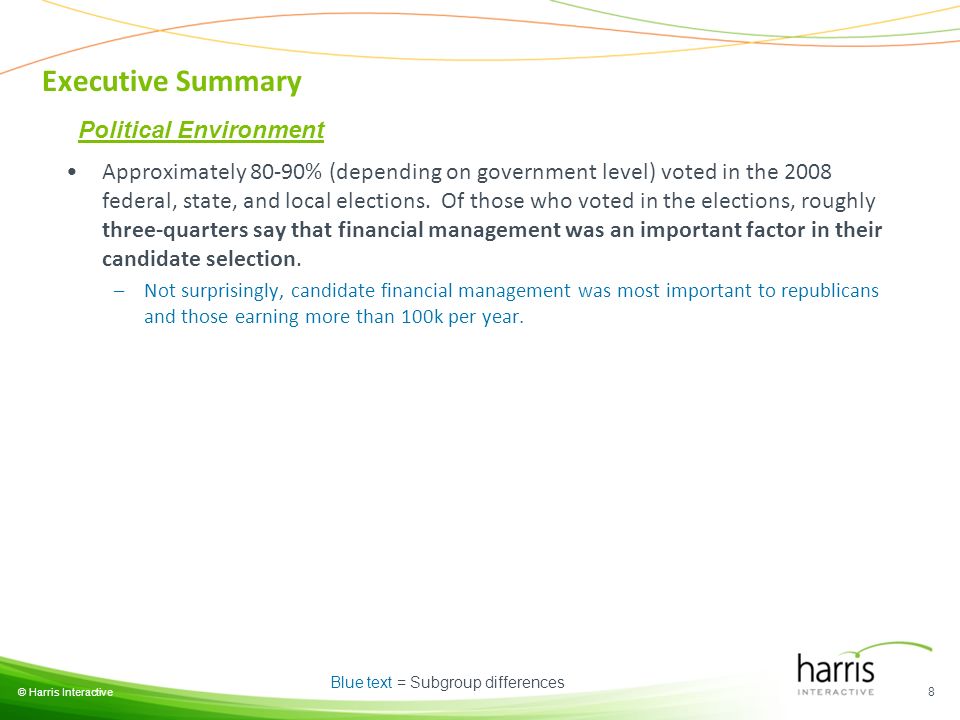 Executive Summary

Political Environment

• Approximately 80-90% (depending on government level) voted in the 2008 federal, state, and local elections. Of those who voted in the elections, roughly three-quarters say that financial management was an important factor in their candidate selection.

– Not surprisingly, candidate financial management was most important to republicans and those earning more than 100k per year.

Blue text = Subgroup differences

© Harris Interactive

harris INTERACTIVE

8